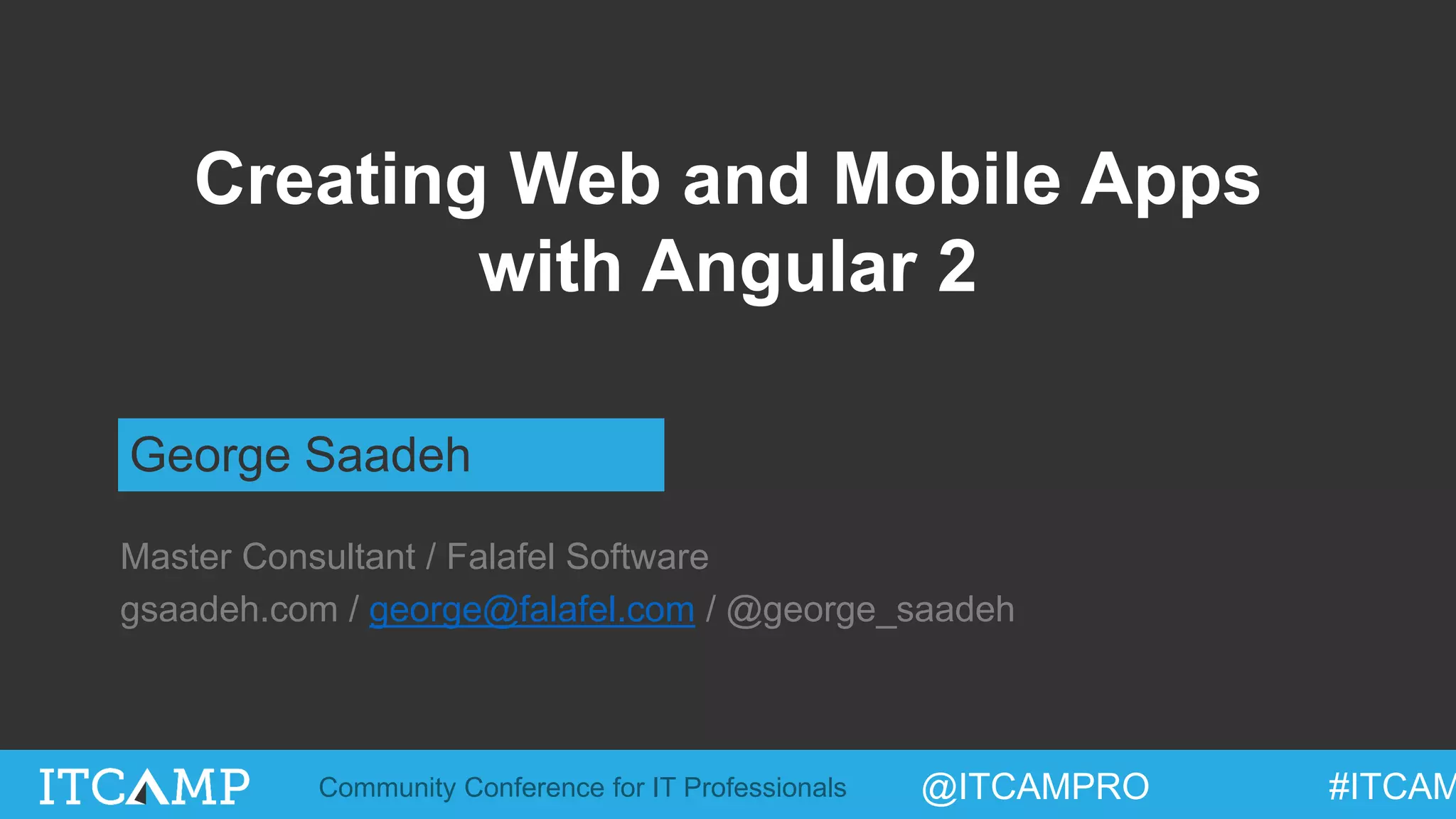 Creating Web and Mobile Apps with Angular 2

George Saadeh

Master Consultant / Falafel Software
gsaadeh.com / george@falafel.com / @george_saadeh

ITCAMP Community Conference for IT Professionals @ITCAMPRO #ITCAM